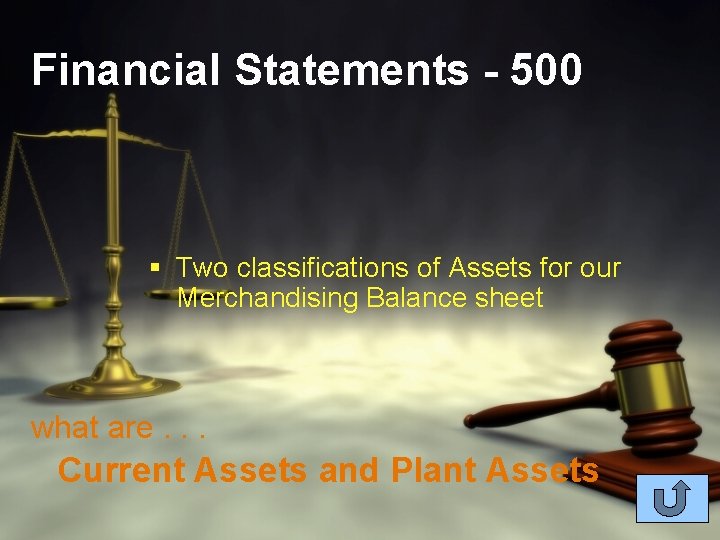 Financial Statements - 500

▪ Two classifications of Assets for our Merchandising Balance sheet

what are . . .

Current Assets and Plant Assets